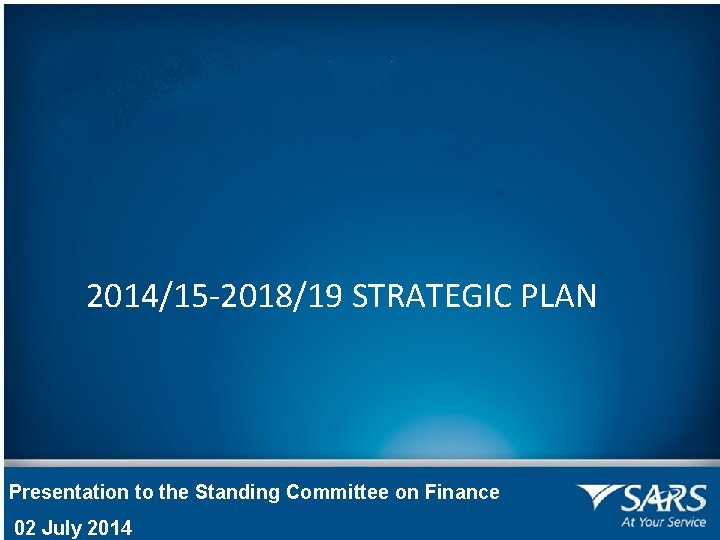 2014/15-2018/19 STRATEGIC PLAN

Presentation to the Standing Committee on Finance

02 July 2014

SARS
At Your Service